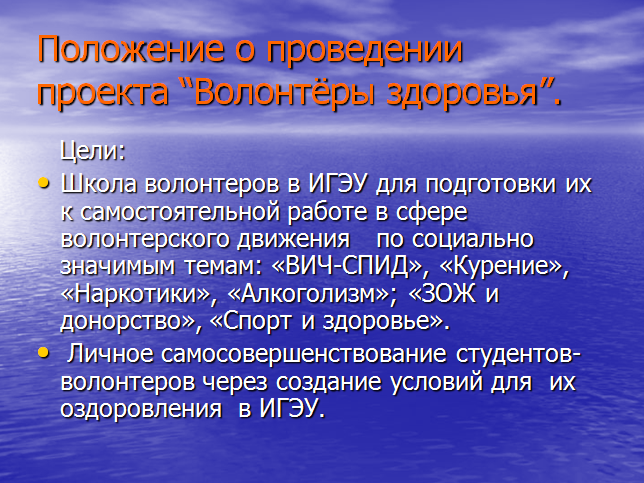 Положение о проведении проекта “Волонтёры здоровья”.

Цели:

• Школа волонтеров в ИГЭУ для подготовки их к самостоятельной работе в сфере волонтерского движения по социально значимым темам: «ВИЧ-СПИД», «Курение», «Наркотики», «Алкоголизм»; «ЗОЖ и донорство», «Спорт и здоровье».

• Личное самосовершенствование студентов-волонтеров через создание условий для их оздоровления в ИГЭУ.